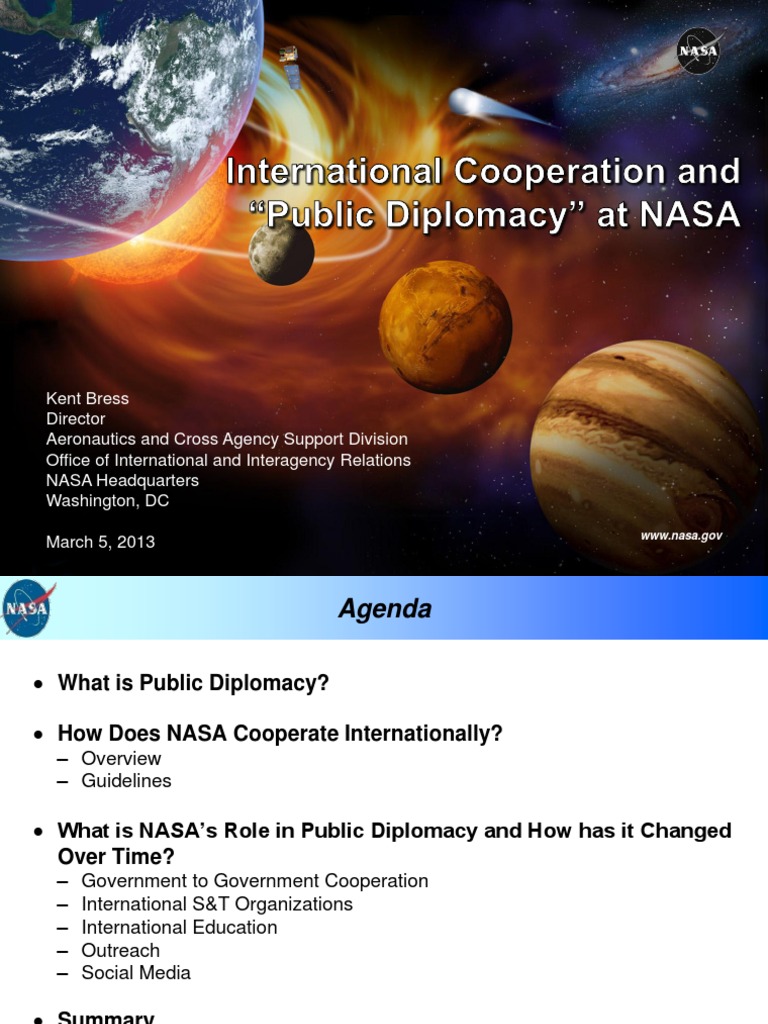 NASA

International Cooperation and "Public Diplomacy" at NASA

Kent Bress
Director
Aeronautics and Cross Agency Support Division
Office of International and Interagency Relations
NASA Headquarters
Washington, DC

March 5, 2013

www.nasa.gov

NASA

Agenda

• What is Public Diplomacy?

• How Does NASA Cooperate Internationally?
– Overview
– Guidelines

• What is NASA's Role in Public Diplomacy and How has it Changed Over Time?
– Government to Government Cooperation
– International S&T Organizations
– International Education
– Outreach
– Social Media

• Summary